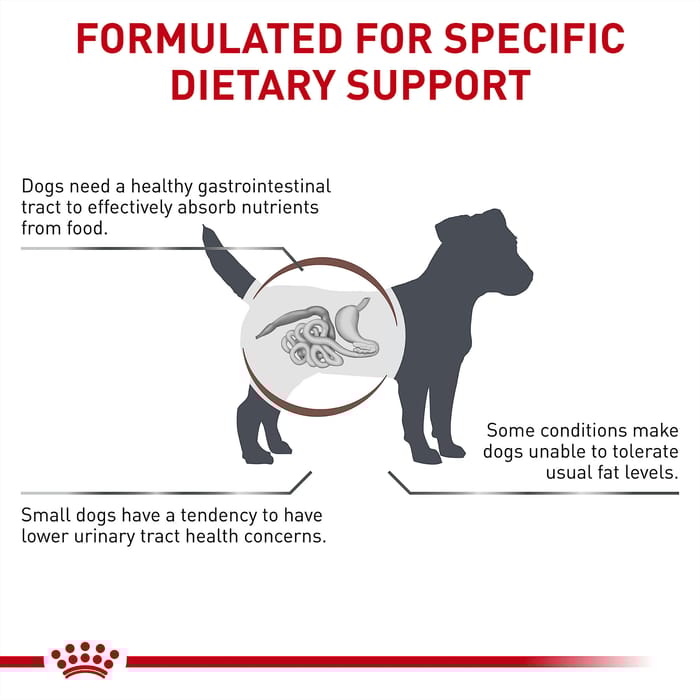 FORMULATED FOR SPECIFIC DIETARY SUPPORT

Dogs need a healthy gastrointestinal tract to effectively absorb nutrients from food.

Some conditions make dogs unable to tolerate usual fat levels.

Small dogs have a tendency to have lower urinary tract health concerns.